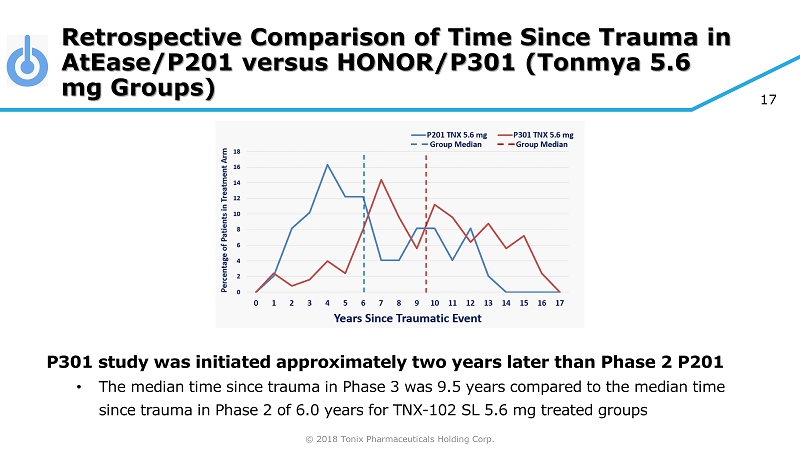 Retrospective Comparison of Time Since Trauma in AtEase/P201 versus HONOR/P301 (Tonmya 5.6 mg Groups)

17

P201 TNX 5.6 mg
Group Median
P301 TNX 5.6 mg
Group Median

Percentage of Patients in Treatment Arm

18
16
14
12
10
8
6
4
2
0

0 1 2 3 4 5 6 7 8 9 10 11 12 13 14 15 16 17

Years Since Traumatic Event

P301 study was initiated approximately two years later than Phase 2 P201

• The median time since trauma in Phase 3 was 9.5 years compared to the median time since trauma in Phase 2 of 6.0 years for TNX-102 SL 5.6 mg treated groups

© 2018 Tonix Pharmaceuticals Holding Corp.